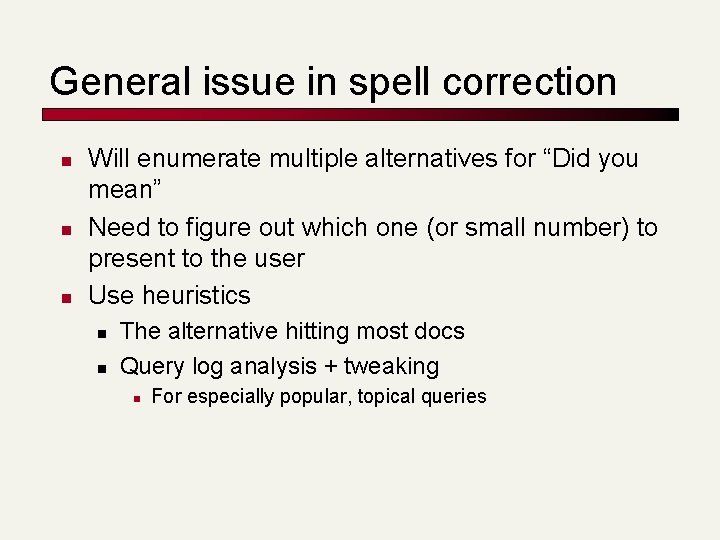 General issue in spell correction

- Will enumerate multiple alternatives for “Did you mean”
- Need to figure out which one (or small number) to present to the user
- Use heuristics
  - The alternative hitting most docs
  - Query log analysis + tweaking
    - For especially popular, topical queries